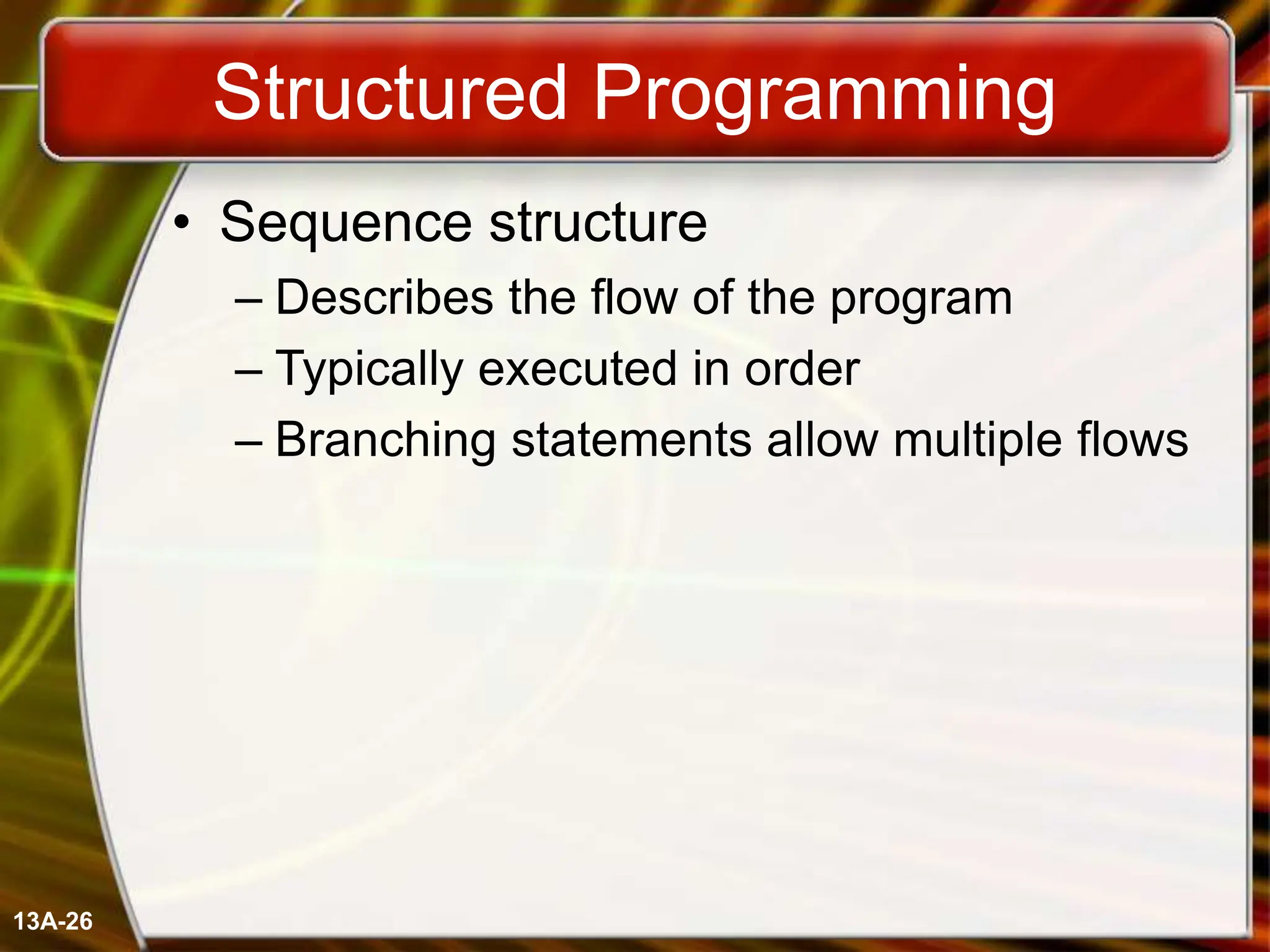 Structured Programming

• Sequence structure
– Describes the flow of the program
– Typically executed in order
– Branching statements allow multiple flows

13A-26